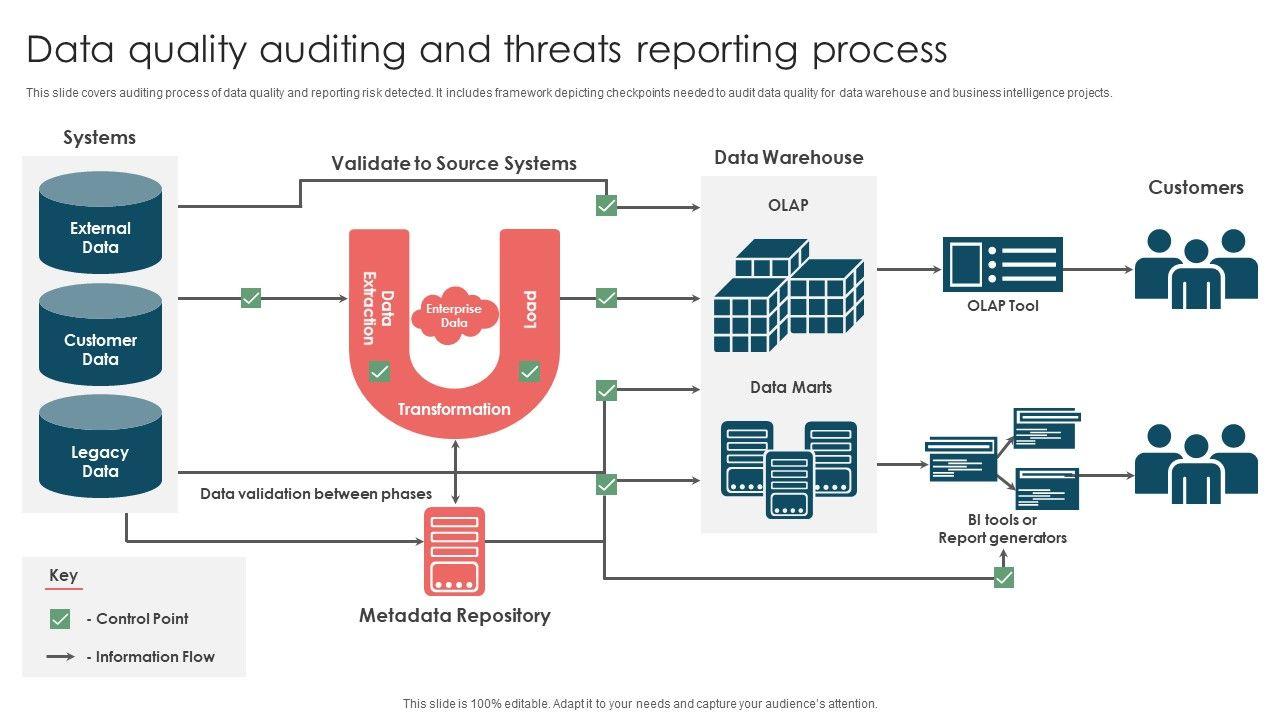 Data quality auditing and threats reporting process

This slide covers auditing process of data quality and reporting risk detected. It includes framework depicting checkpoints needed to audit data quality for data warehouse and business intelligence projects.

Systems

External Data

Customer Data

Legacy Data

Validate to Source Systems

Data Extraction

Enterprise Data

Load

Transformation

Data validation between phases

Metadata Repository

Data Warehouse

OLAP

Data Marts

OLAP Tool

BI tools or Report generators

Customers

Key

- Control Point

- Information Flow

This slide is 100% editable. Adapt it to your needs and capture your audience's attention.